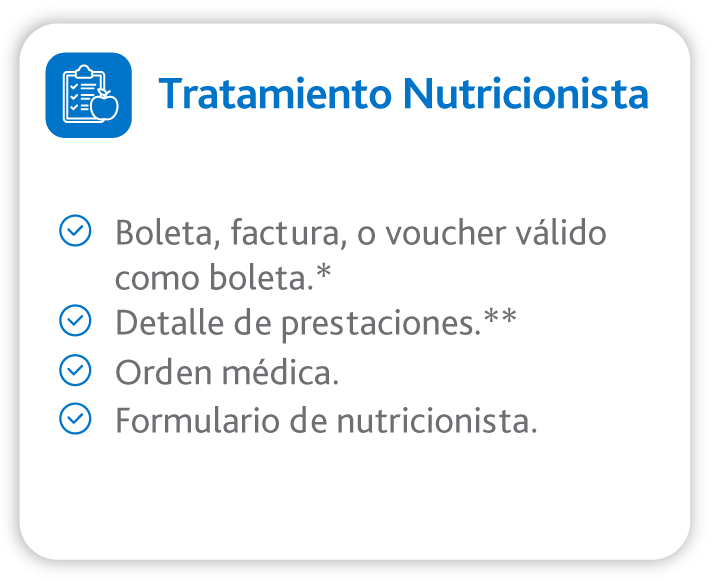 Tratamiento Nutricionista

Boleta, factura, o voucher válido como boleta.*
Detalle de prestaciones.**
Orden médica.
Formulario de nutricionista.